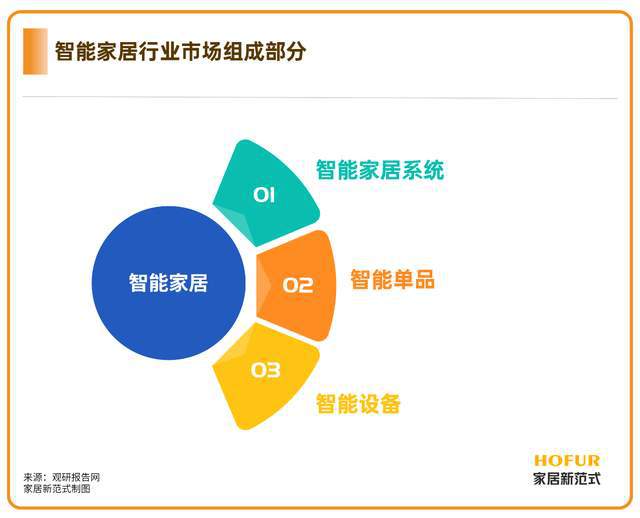 智能家居行业市场组成部分

智能家居

01
智能家居系统

02
智能单品

03
智能设备

来源：观研报告网
家居新范式制图

HOFUR
家居新范式